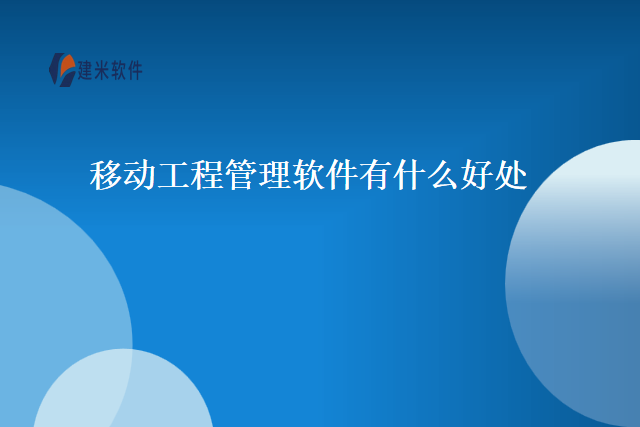 建米软件

移动工程管理软件有什么好处